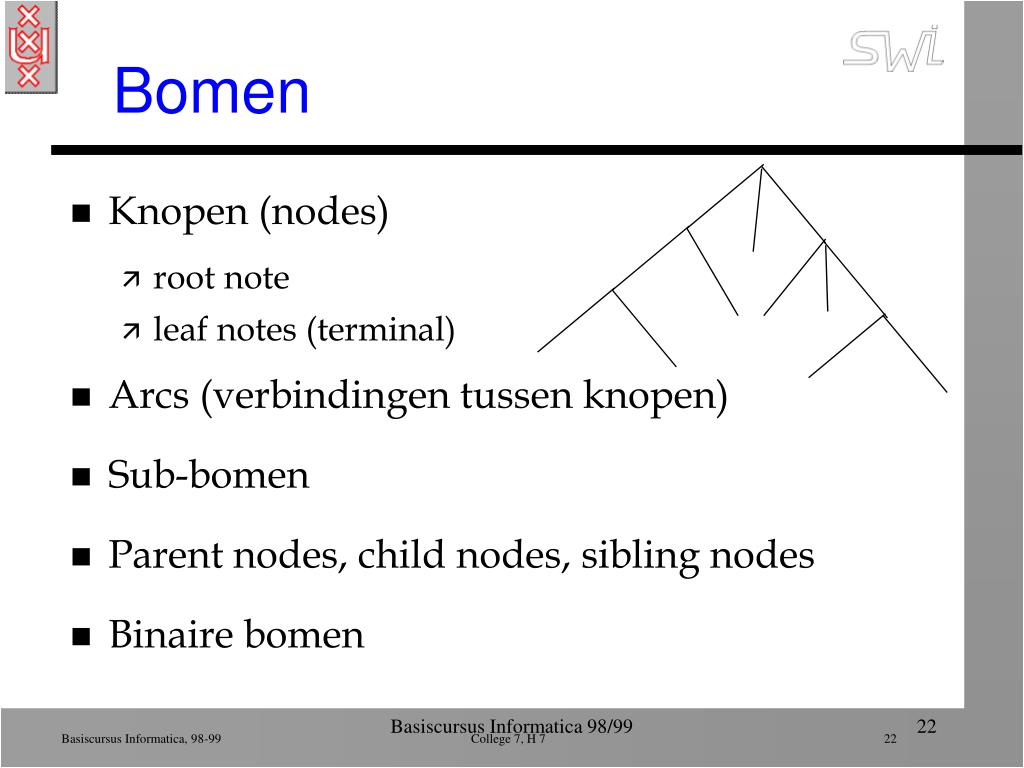 SWI

Bomen

Knopen (nodes)

root note

leaf notes (terminal)

Arcs (verbindingen tussen knopen)

Sub-bomen

Parent nodes, child nodes, sibling nodes

Binaire bomen

Basiscursus Informatica 98/99

22

Basiscursus Informatica, 98-99

College 7, H 7

22